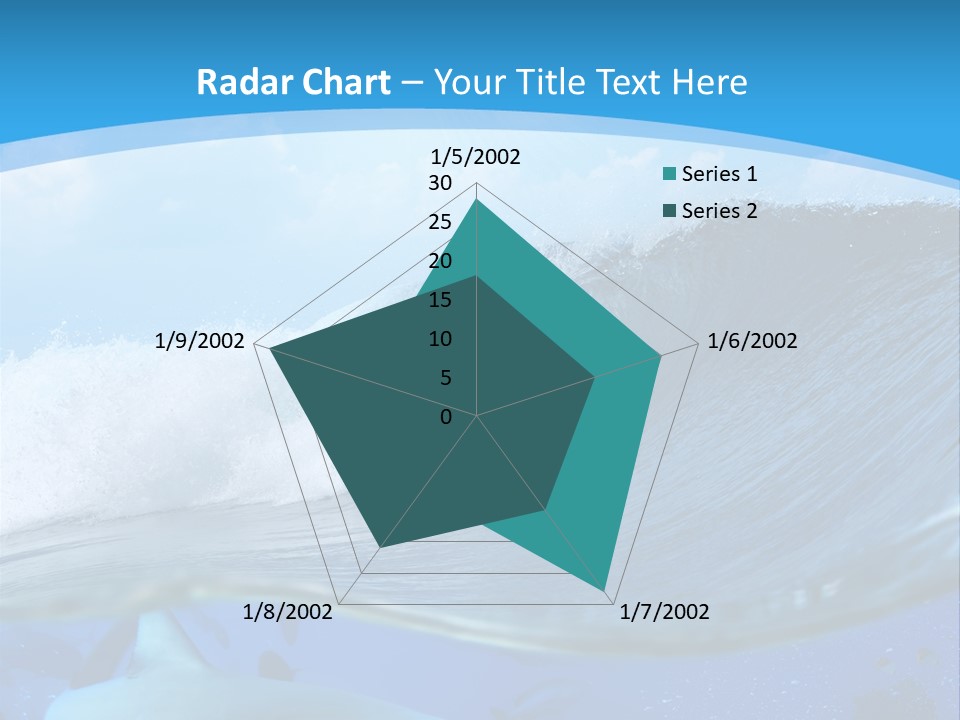 Radar Chart – Your Title Text Here

1/5/2002

30
25
20
15
10
5
0

Series 1
Series 2

1/6/2002
1/7/2002
1/8/2002
1/9/2002